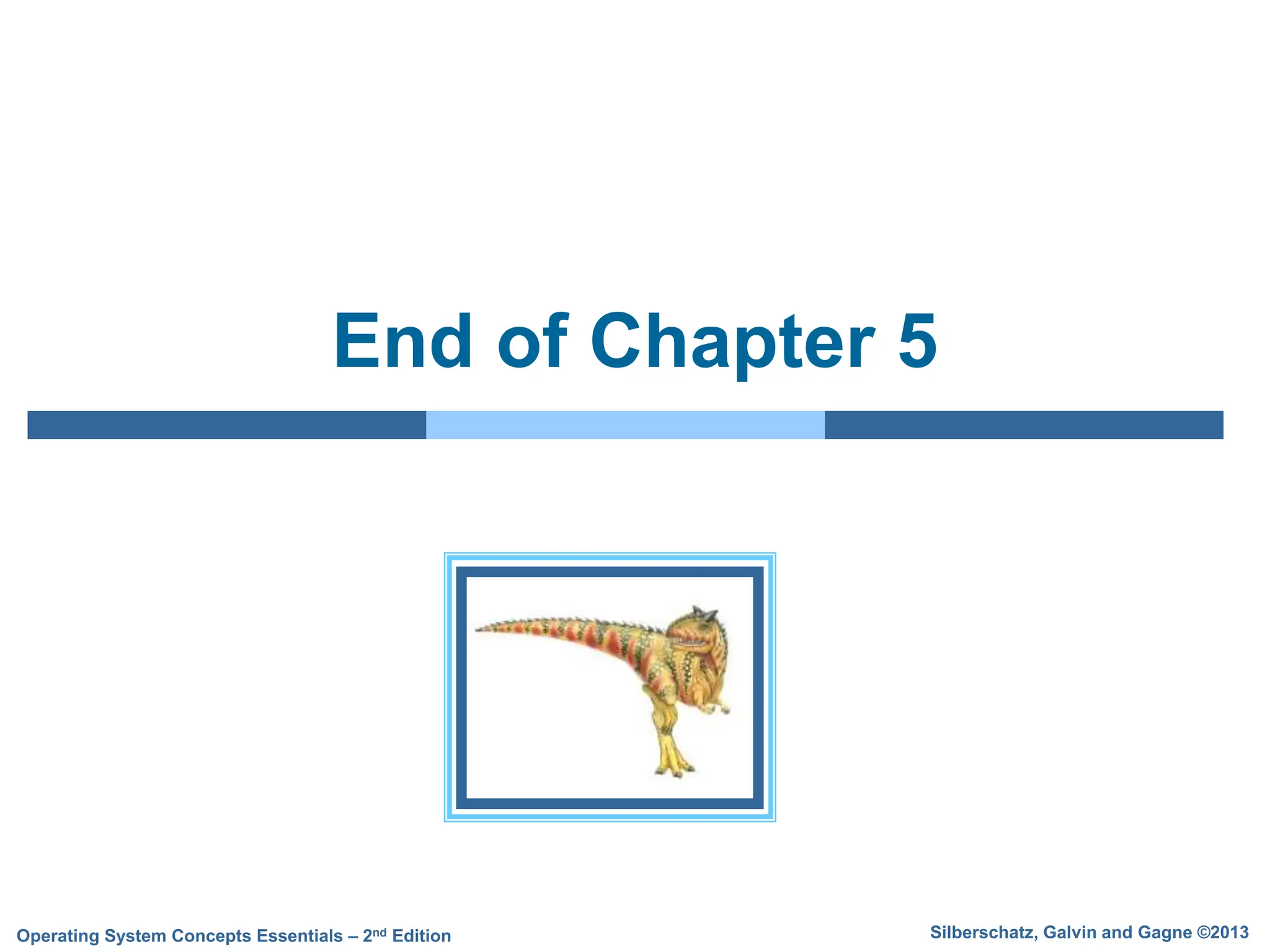 End of Chapter 5

Operating System Concepts Essentials – 2nd Edition

Silberschatz, Galvin and Gagne ©2013